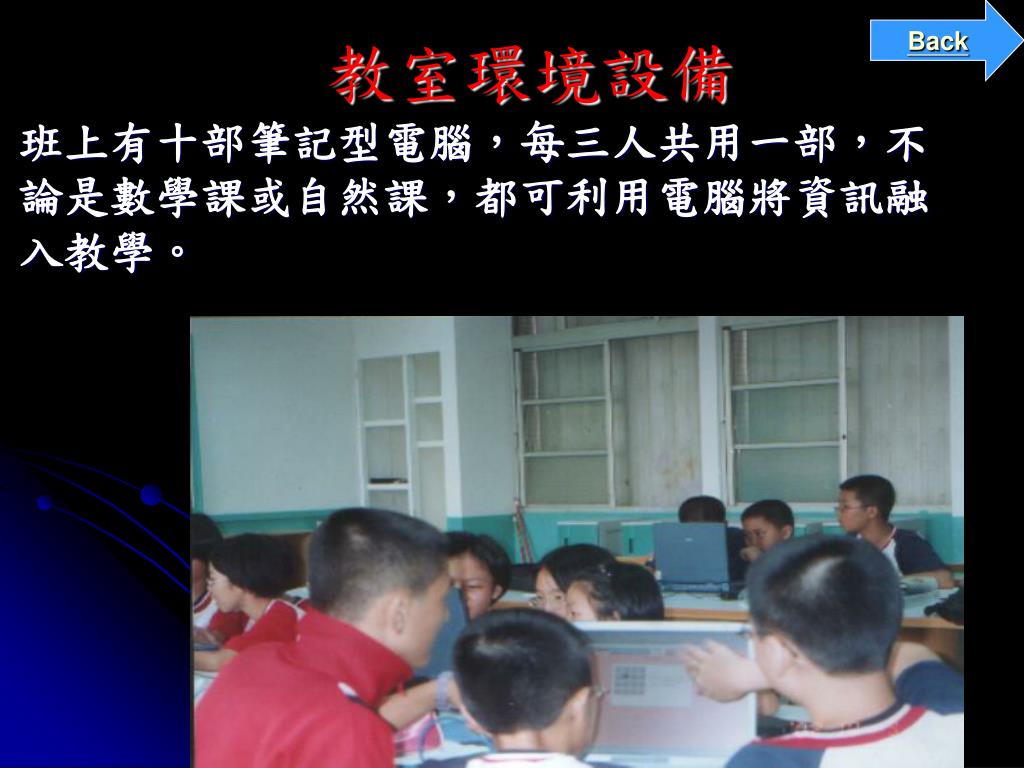 Back

教室環境設備

班上有十部筆記型電腦，每三人共用一部，不論是數學課或自然課，都可利用電腦將資訊融入教學。